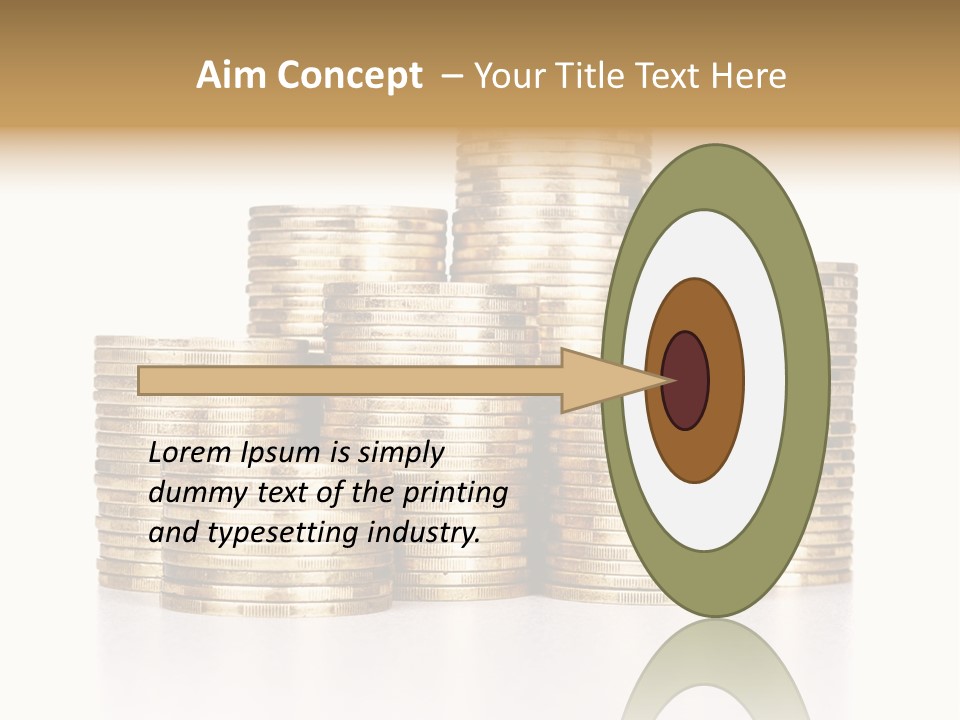 Aim Concept – Your Title Text Here

Lorem Ipsum is simply dummy text of the printing and typesetting industry.